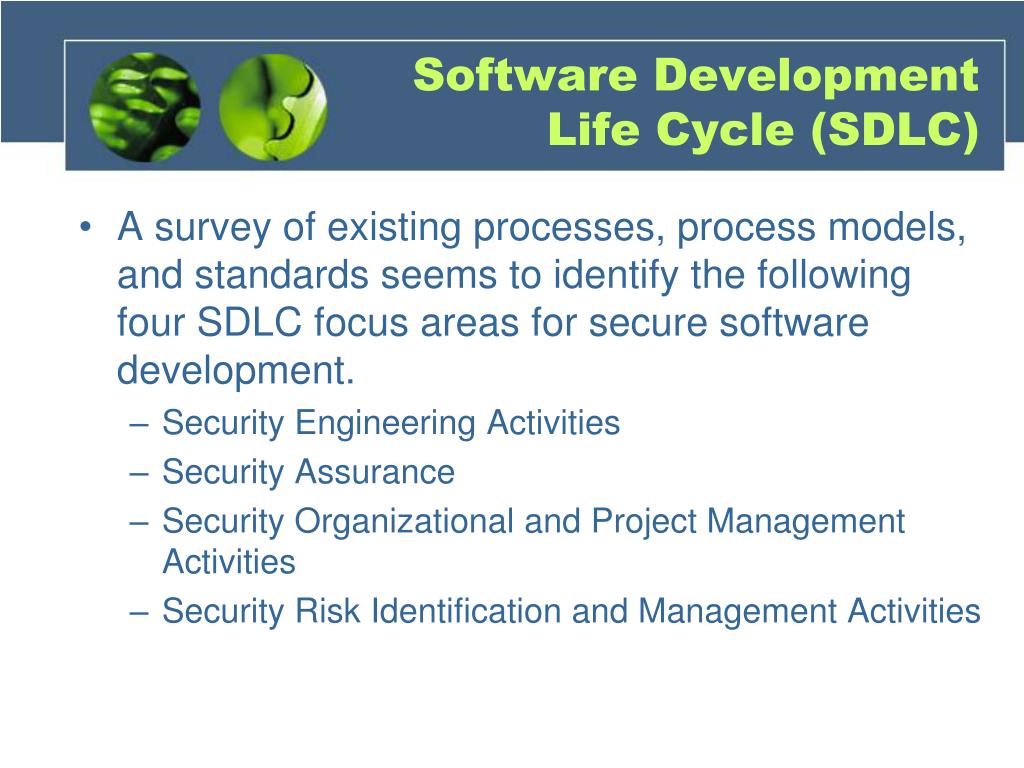 Software Development Life Cycle (SDLC)

• A survey of existing processes, process models, and standards seems to identify the following four SDLC focus areas for secure software development.

– Security Engineering Activities
– Security Assurance
– Security Organizational and Project Management Activities
– Security Risk Identification and Management Activities